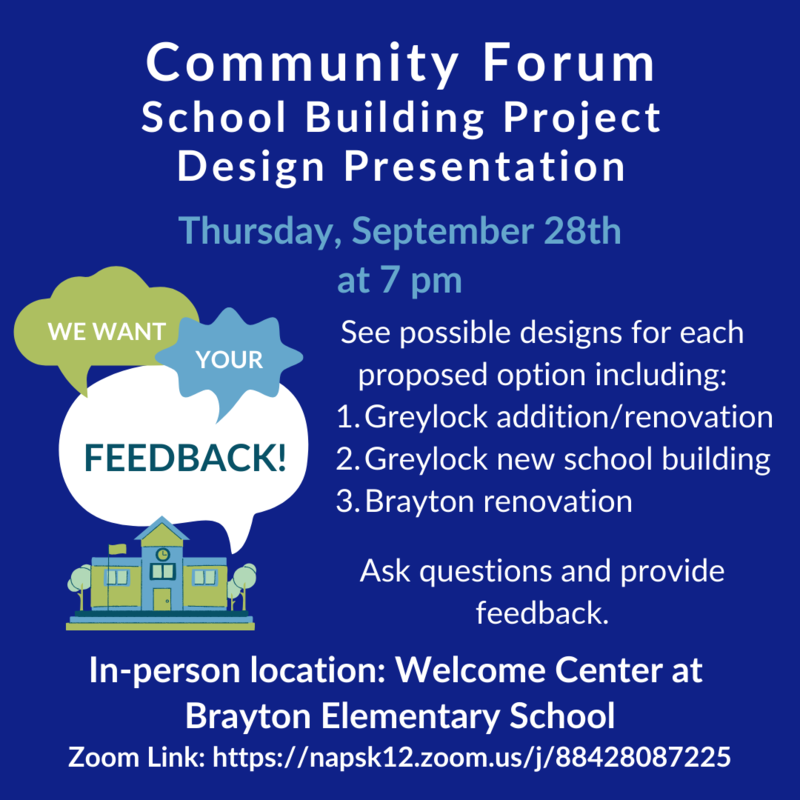 Community Forum
School Building Project
Design Presentation

Thursday, September 28th
at 7 pm

WE WANT
YOUR
FEEDBACK!

See possible designs for each proposed option including:
1. Greylock addition/renovation
2. Greylock new school building
3. Brayton renovation

Ask questions and provide feedback.

In-person location: Welcome Center at Brayton Elementary School
Zoom Link: https://napsk12.zoom.us/j/88428087225